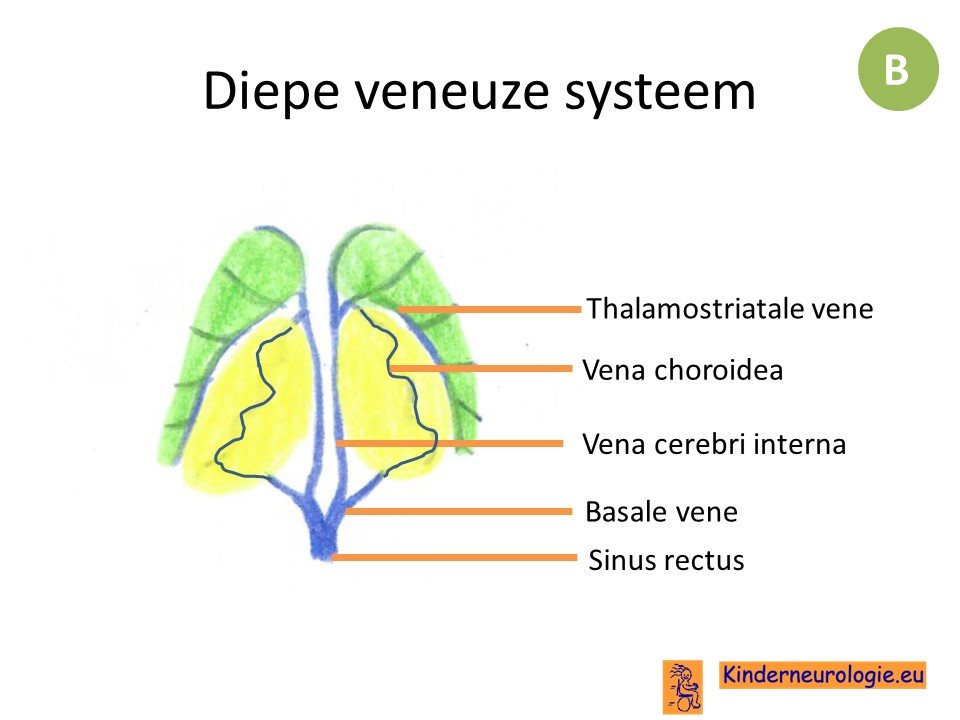 Diepe veneuze systeem

B

Thalamostriatale vene
Vena choroidea
Vena cerebri interna
Basale vene
Sinus rectus

Kinderneurologie.eu